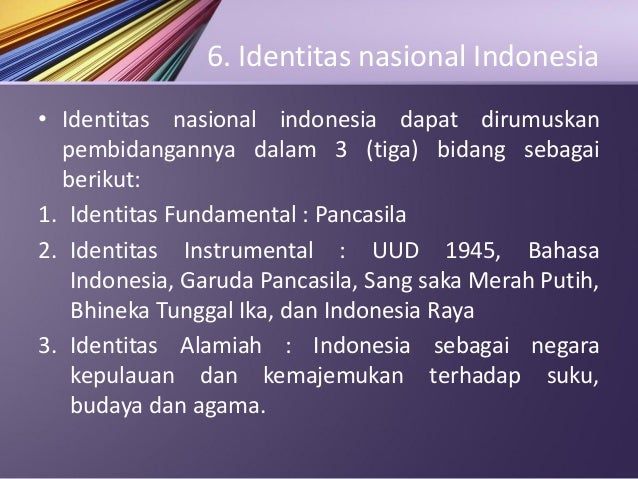 6. Identitas nasional Indonesia

• Identitas nasional indonesia dapat dirumuskan pembidangannya dalam 3 (tiga) bidang sebagai berikut:

1. Identitas Fundamental : Pancasila
2. Identitas Instrumental : UUD 1945, Bahasa Indonesia, Garuda Pancasila, Sang saka Merah Putih, Bhineka Tunggal Ika, dan Indonesia Raya
3. Identitas Alamiah : Indonesia sebagai negara kepulauan dan kemajemukan terhadap suku, budaya dan agama.